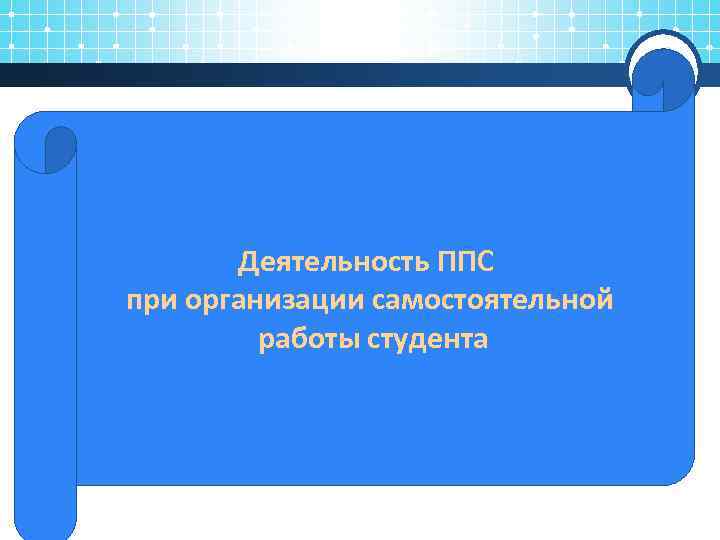 Деятельность ППС
при организации самостоятельной
работы студента